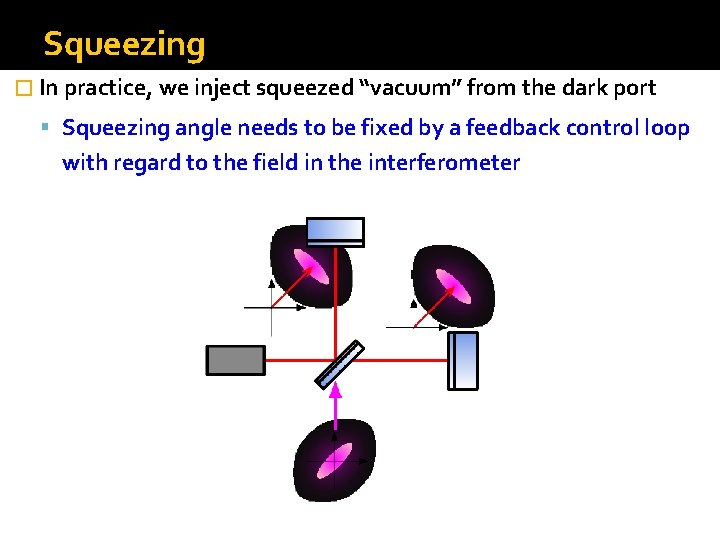 Squeezing

In practice, we inject squeezed “vacuum” from the dark port

Squeezing angle needs to be fixed by a feedback control loop with regard to the field in the interferometer